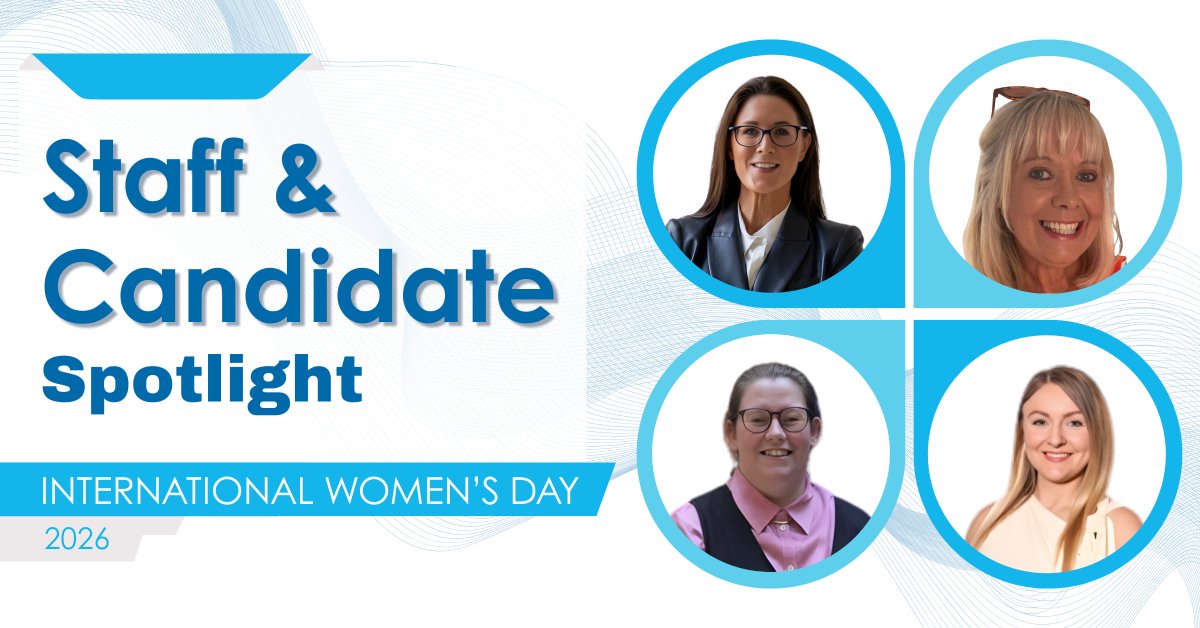 Staff & Candidate Spotlight

INTERNATIONAL WOMEN'S DAY
2026